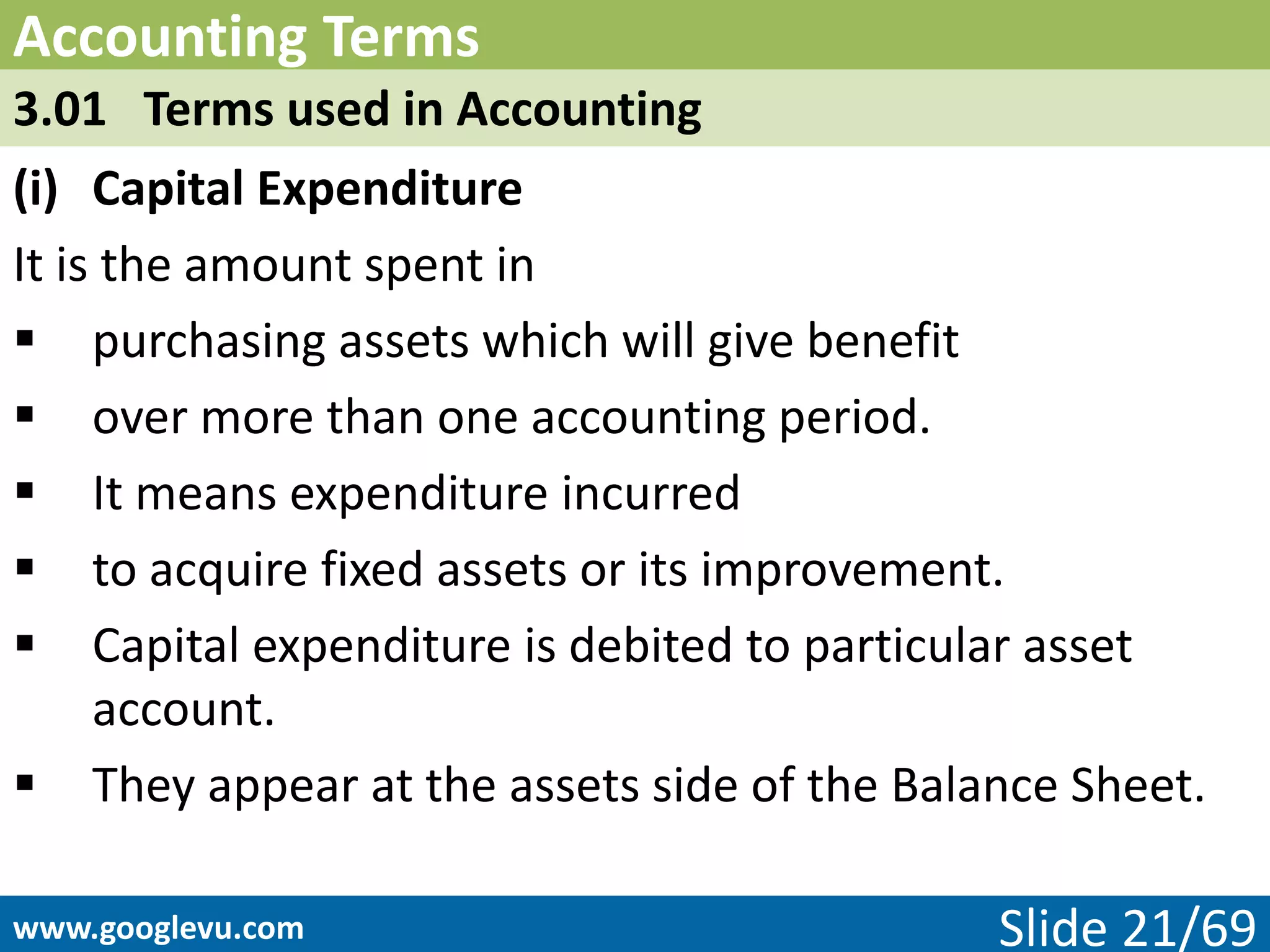 Accounting Terms

3.01 Terms used in Accounting

(i) Capital Expenditure

It is the amount spent in

▪ purchasing assets which will give benefit

▪ over more than one accounting period.

▪ It means expenditure incurred

▪ to acquire fixed assets or its improvement.

▪ Capital expenditure is debited to particular asset account.

▪ They appear at the assets side of the Balance Sheet.

www.googlevu.com

Slide 21/69